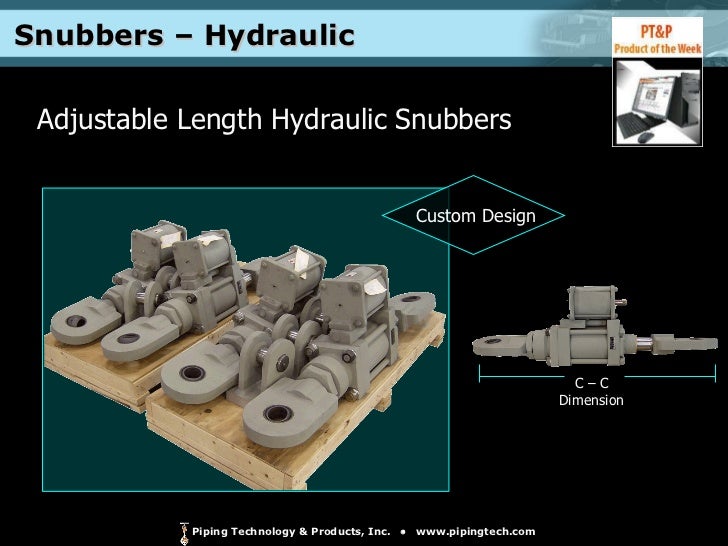 Snubbers – Hydraulic

PT&P
Product of the Week

Adjustable Length Hydraulic Snubbers

Custom Design

C – C
Dimension

Piping Technology & Products, Inc. • www.pipingtech.com